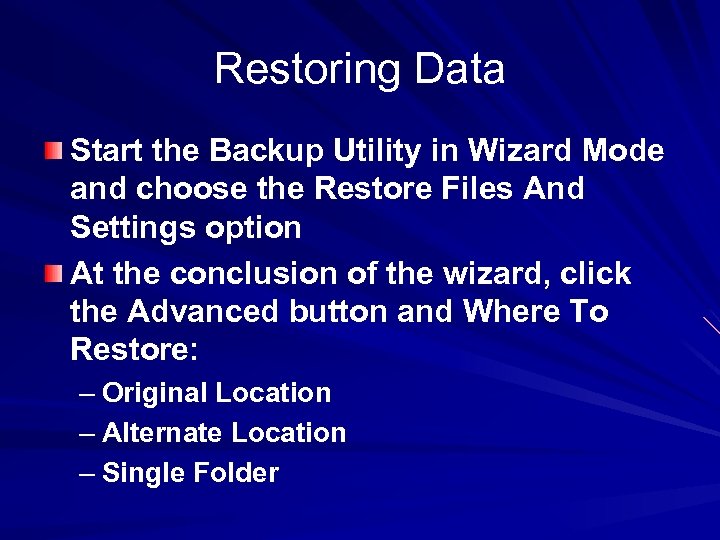 Restoring Data

Start the Backup Utility in Wizard Mode and choose the Restore Files And Settings option

At the conclusion of the wizard, click the Advanced button and Where To Restore:

– Original Location
– Alternate Location
– Single Folder